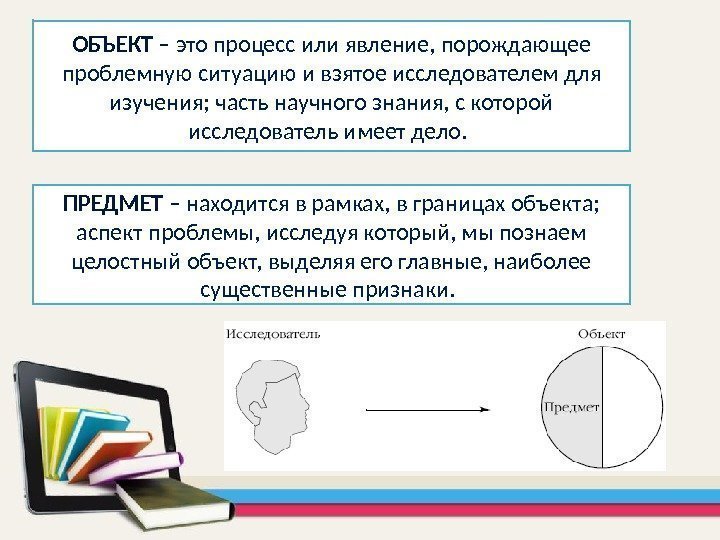 ОБЪЕКТ – это процесс или явление, порождающее проблемную ситуацию и взятое исследователем для изучения; часть научного знания, с которой исследователь имеет дело.

ПРЕДМЕТ – находится в рамках, в границах объекта; аспект проблемы, исследуя который, мы познаем целостный объект, выделяя его главные, наиболее существенные признаки.

Исследователь

Объект

Предмет